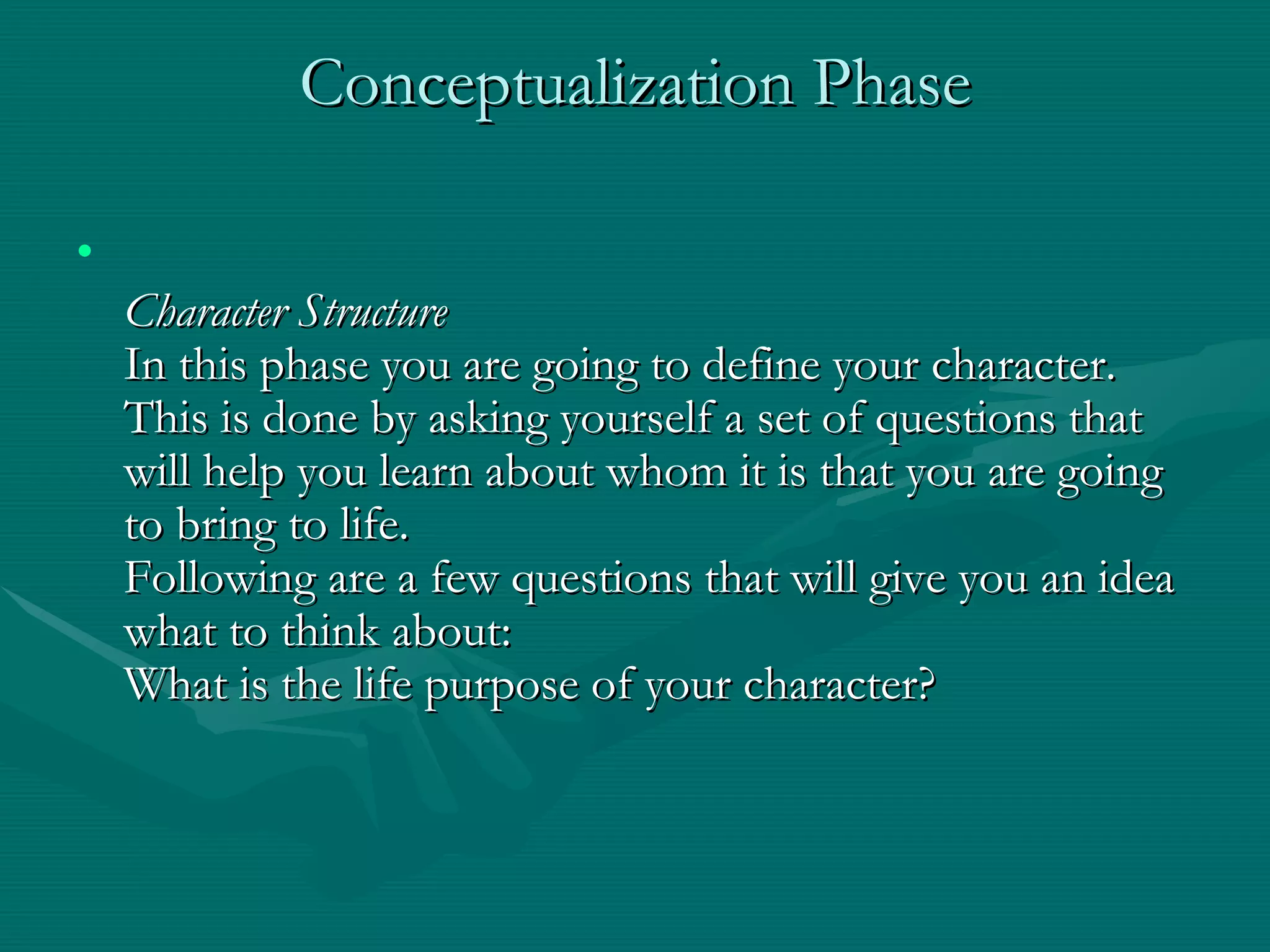 Conceptualization Phase

•

Character Structure
In this phase you are going to define your character. This is done by asking yourself a set of questions that will help you learn about whom it is that you are going to bring to life.
Following are a few questions that will give you an idea what to think about:
What is the life purpose of your character?